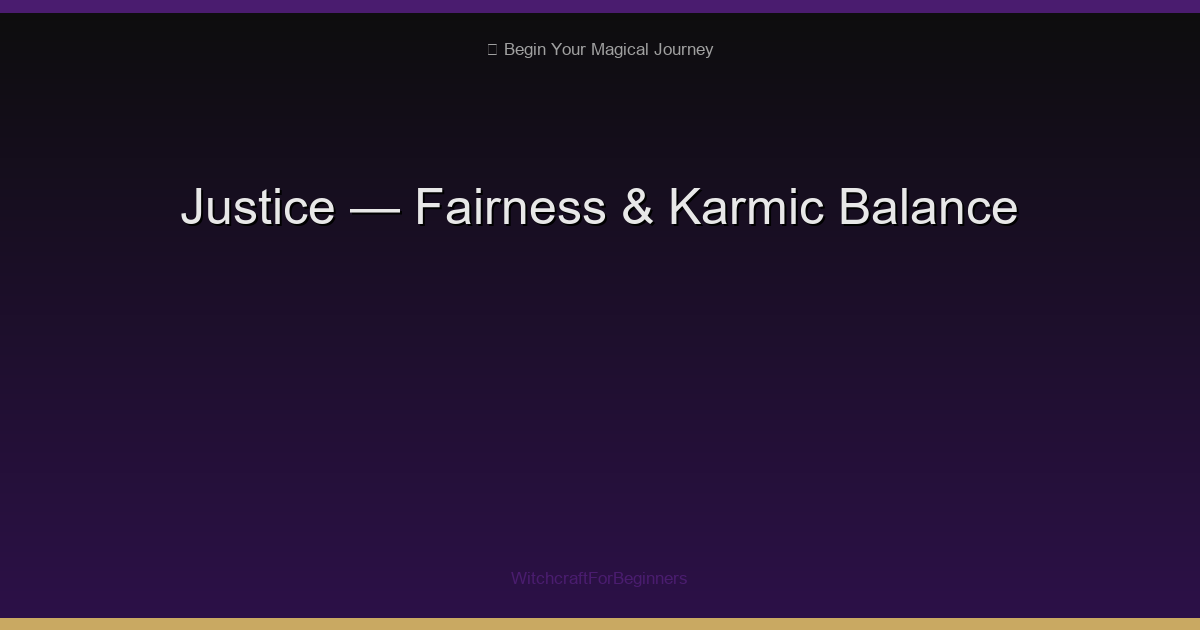 Begin Your Magical Journey

Justice — Fairness & Karmic Balance

WitchcraftForBeginners